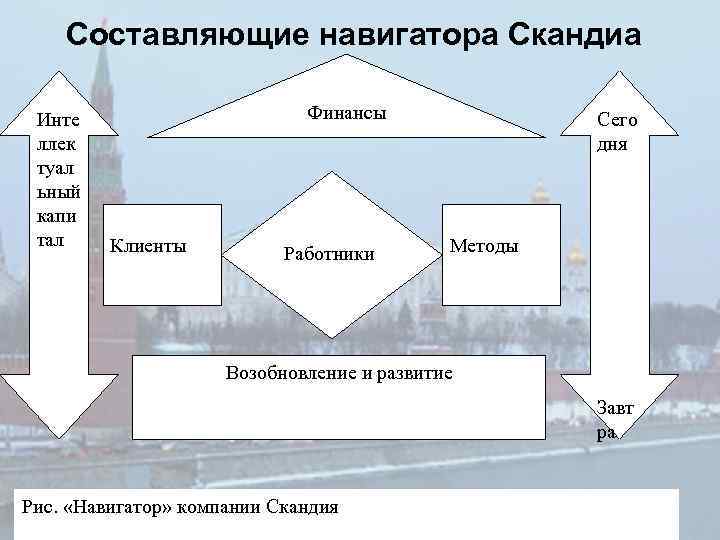 Составляющие навигатора Скандиа

Интеллектуальный капитал

Финансы

Сегодня

Клиенты

Работники

Методы

Возобновление и развитие

Завтра

Рис. «Навигатор» компании Скандия